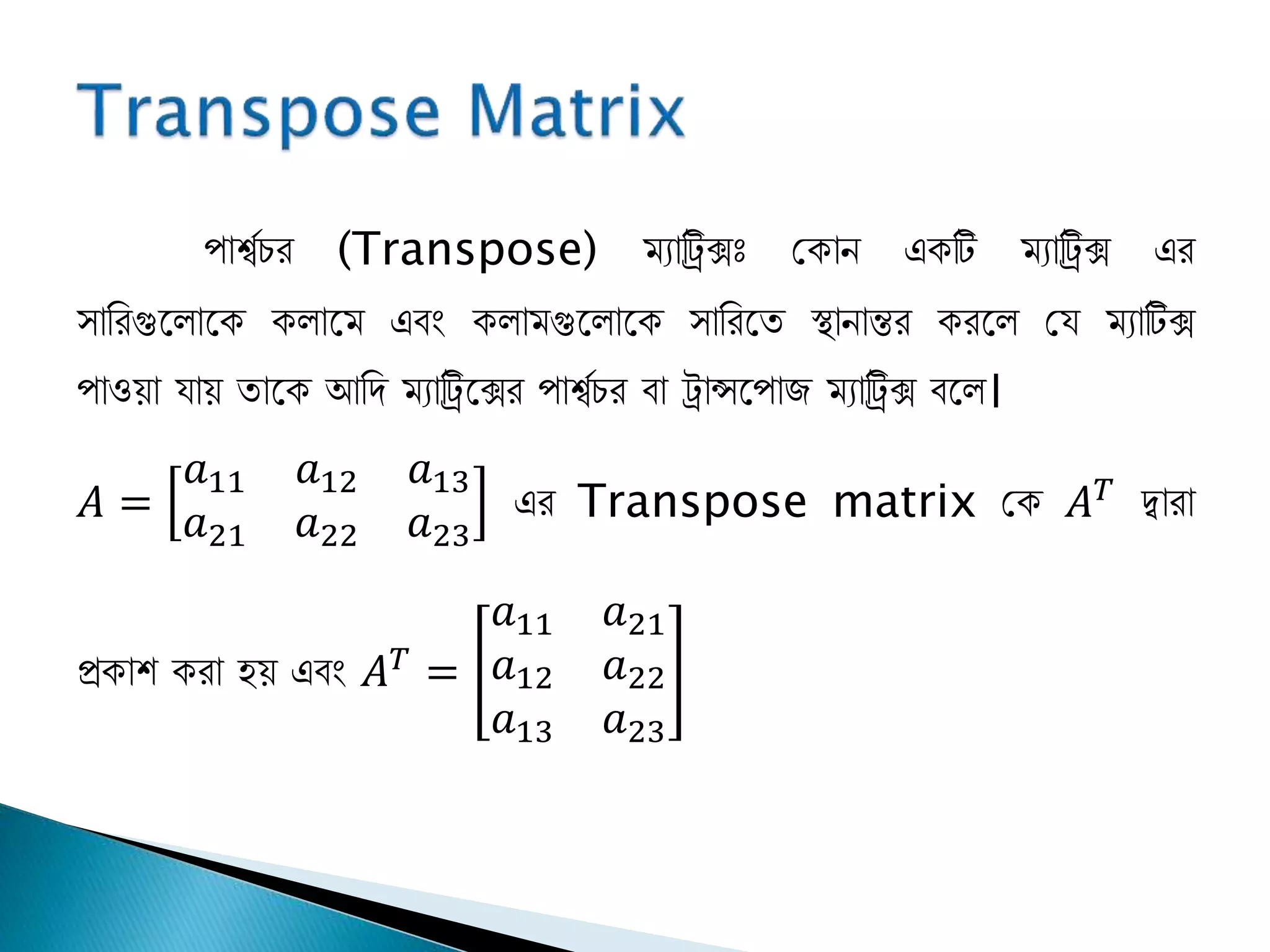 Transpose Matrix

পার্শ্বচর (Transpose) ম্যাট্রিক্সঃ কোন একটি ম্যাট্রিক্স এর সারিগুলোকে কলামে এবং কলামগুলোকে সারিতে স্থানান্তর করলে যে ম্যাটিক্স পাওয়া যায় তাকে আদি ম্যাট্রিক্সের পার্শ্বচর বা ট্রান্সপোজ ম্যাট্রিক্স বলে।

$A = \begin{bmatrix} a_{11} & a_{12} & a_{13} \\ a_{21} & a_{22} & a_{23} \end{bmatrix}$ এর Transpose matrix কে $A^T$ দ্বারা প্রকাশ করা হয় এবং $A^T = \begin{bmatrix} a_{11} & a_{21} \\ a_{12} & a_{22} \\ a_{13} & a_{23} \end{bmatrix}$